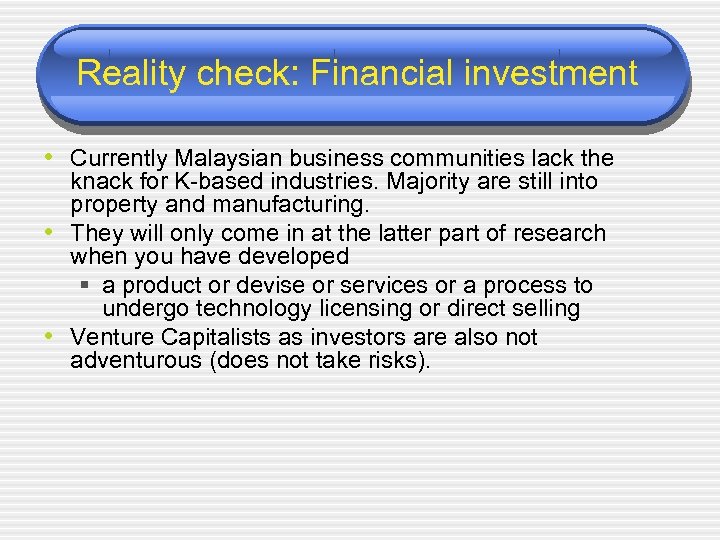 Reality check: Financial investment

• Currently Malaysian business communities lack the knack for K-based industries. Majority are still into property and manufacturing.
• They will only come in at the latter part of research when you have developed
  ▪ a product or devise or services or a process to undergo technology licensing or direct selling
• Venture Capitalists as investors are also not adventurous (does not take risks).